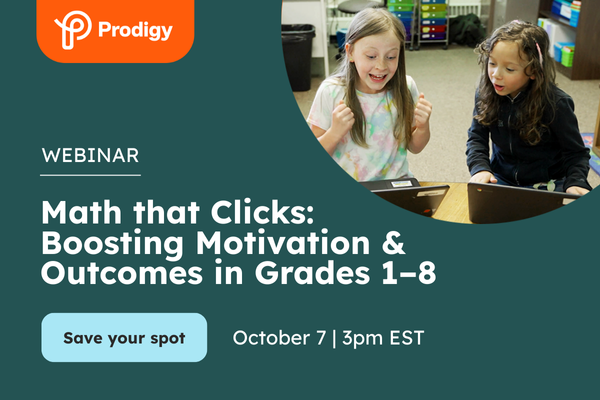 Prodigy

WEBINAR

Math that Clicks: Boosting Motivation & Outcomes in Grades 1–8

Save your spot

October 7 | 3pm EST